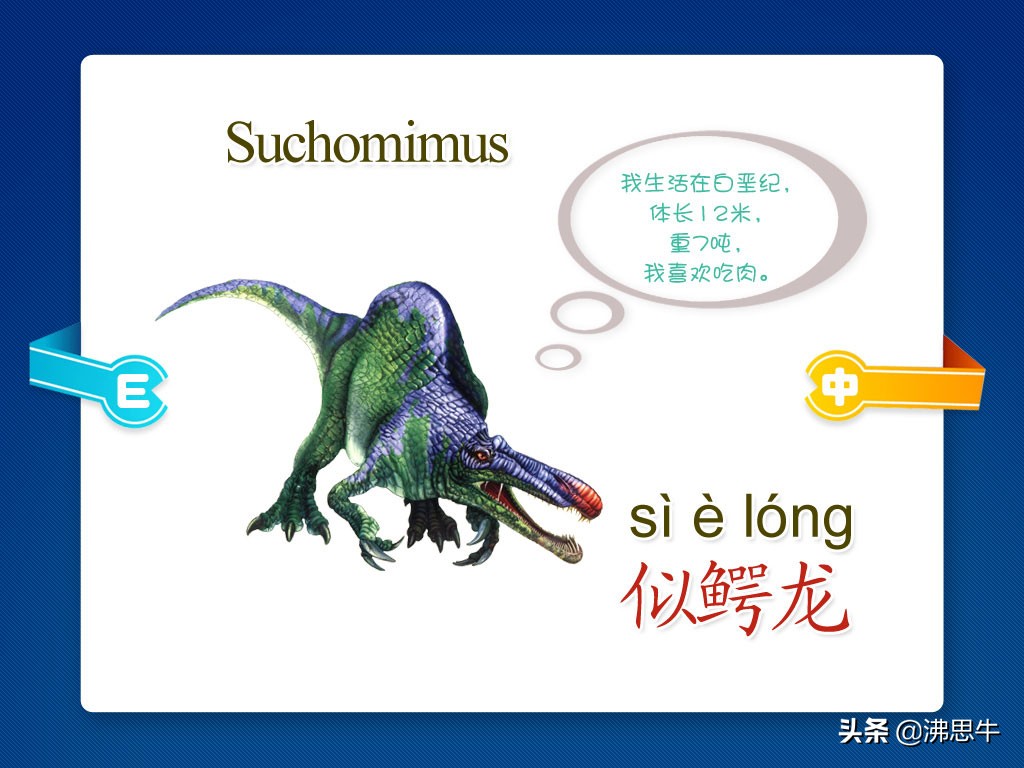 Suchomimus

我生活在白垩纪，
体长12米，
重7吨，
我喜欢吃肉。

E

中

sì è lóng
似鳄龙

头条 @沸思牛